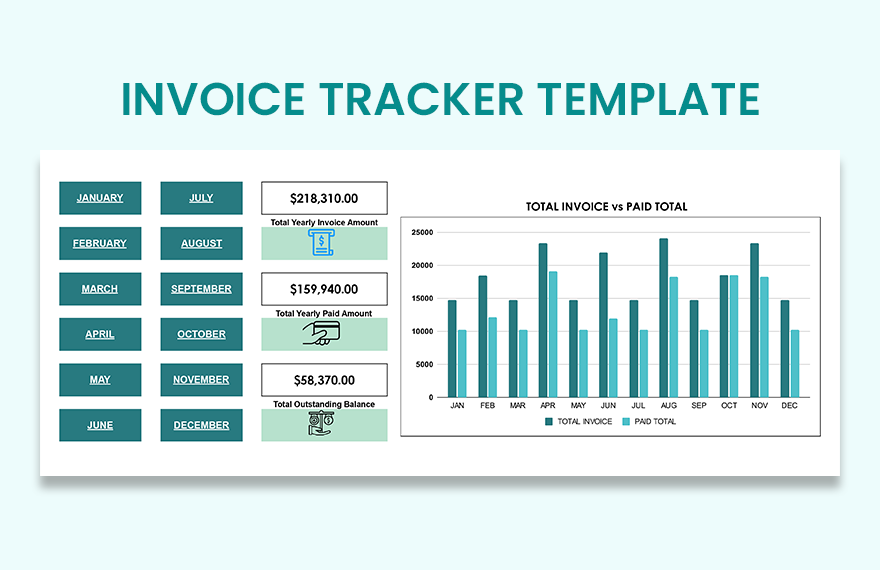 INVOICE TRACKER TEMPLATE

JANUARY
FEBRUARY
MARCH
APRIL
MAY
JUNE

JULY
AUGUST
SEPTEMBER
OCTOBER
NOVEMBER
DECEMBER

$218,310.00
Total Yearly Invoice Amount

$159,940.00
Total Yearly Paid Amount

$58,370.00
Total Outstanding Balance

TOTAL INVOICE vs PAID TOTAL

25000
20000
15000
10000
5000
0

JAN FEB MAR APR MAY JUN JUL AUG SEP OCT NOV DEC

TOTAL INVOICE PAID TOTAL